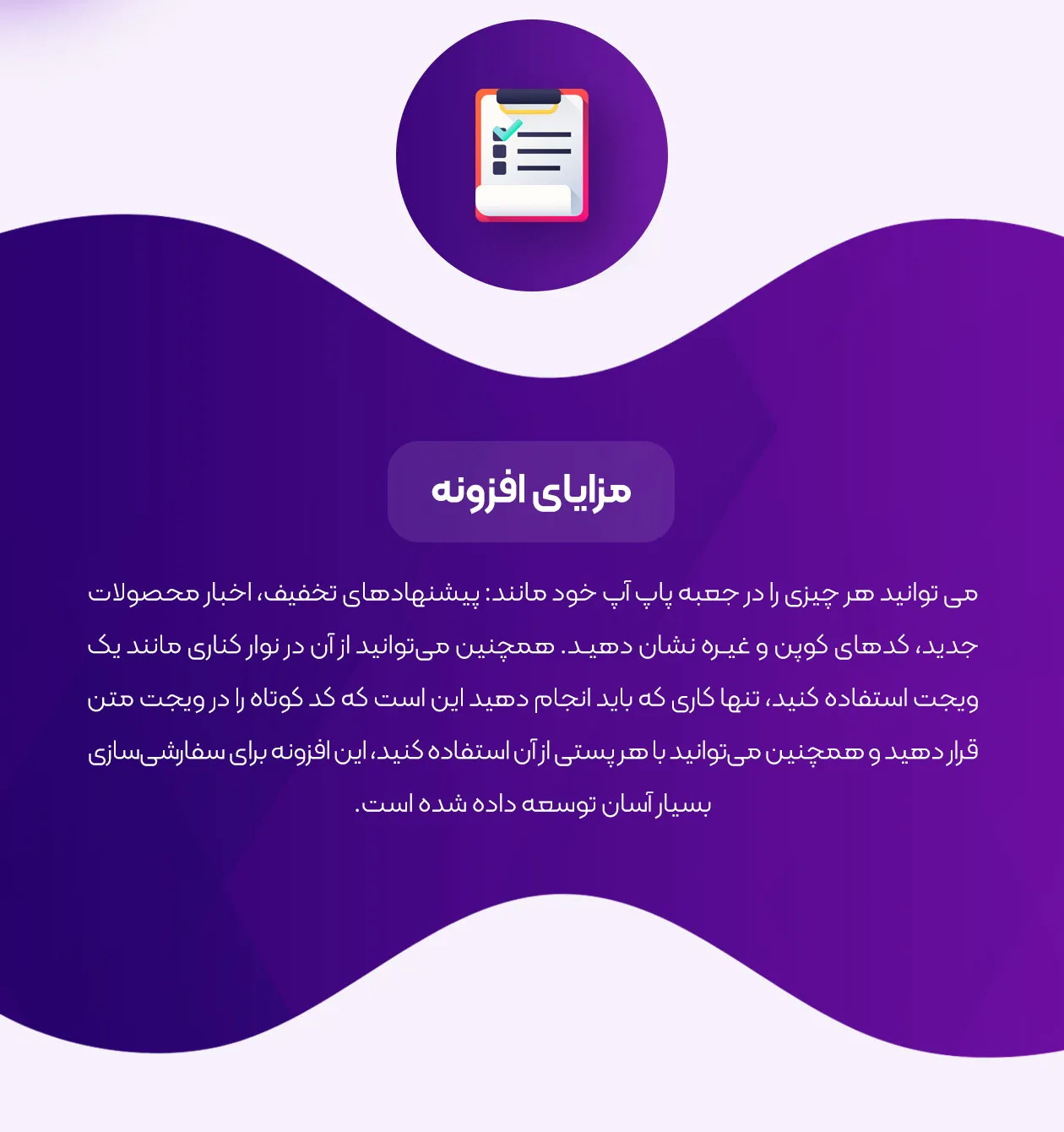 مزایای افزونه

می توانید هر چیزی را در جعبه پاپ آپ خود مانند: پیشنهادهای تخفیف، اخبار محصولات جدید، کدهای کوپن و غیره نشان دهید. همچنین می‌توانید از آن در نوار کناری مانند یک ویجت استفاده کنید، تنها کاری که باید انجام دهید این است که کد کوتاه را در ویجت متن قرار دهید و همچنین می‌توانید با هر پستی از آن استفاده کنید، این افزونه برای سفارشی‌سازی بسیار آسان توسعه داده شده است.